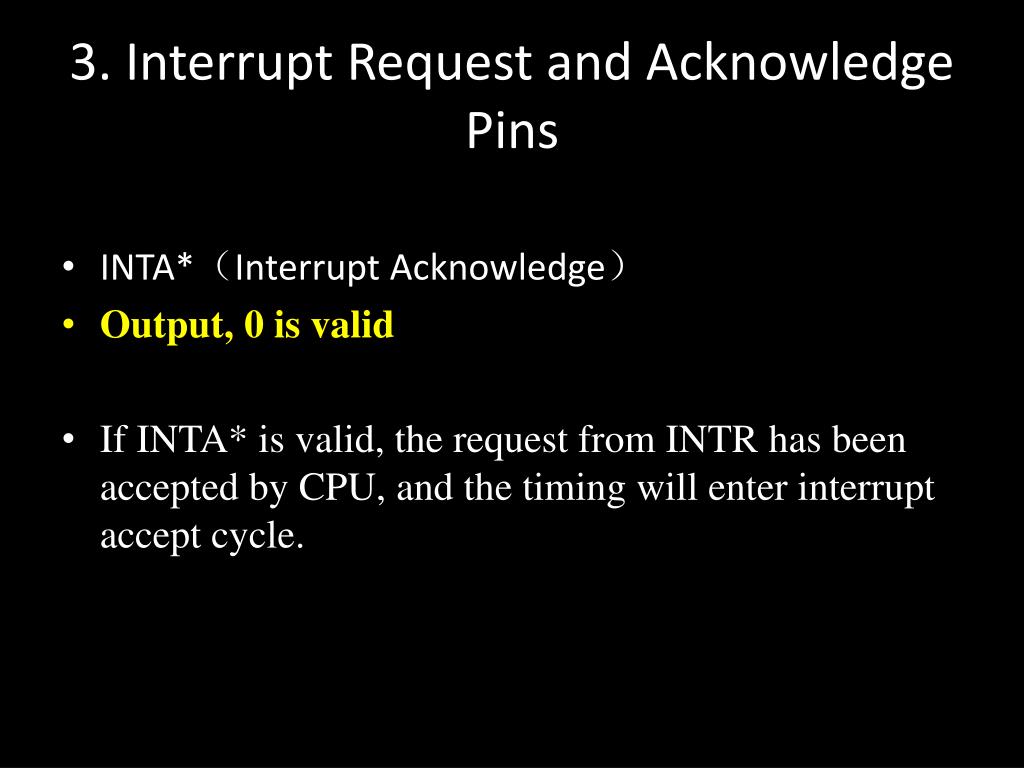 3. Interrupt Request and Acknowledge Pins

• INTA*（Interrupt Acknowledge）
• Output, 0 is valid

• If INTA* is valid, the request from INTR has been accepted by CPU, and the timing will enter interrupt accept cycle.